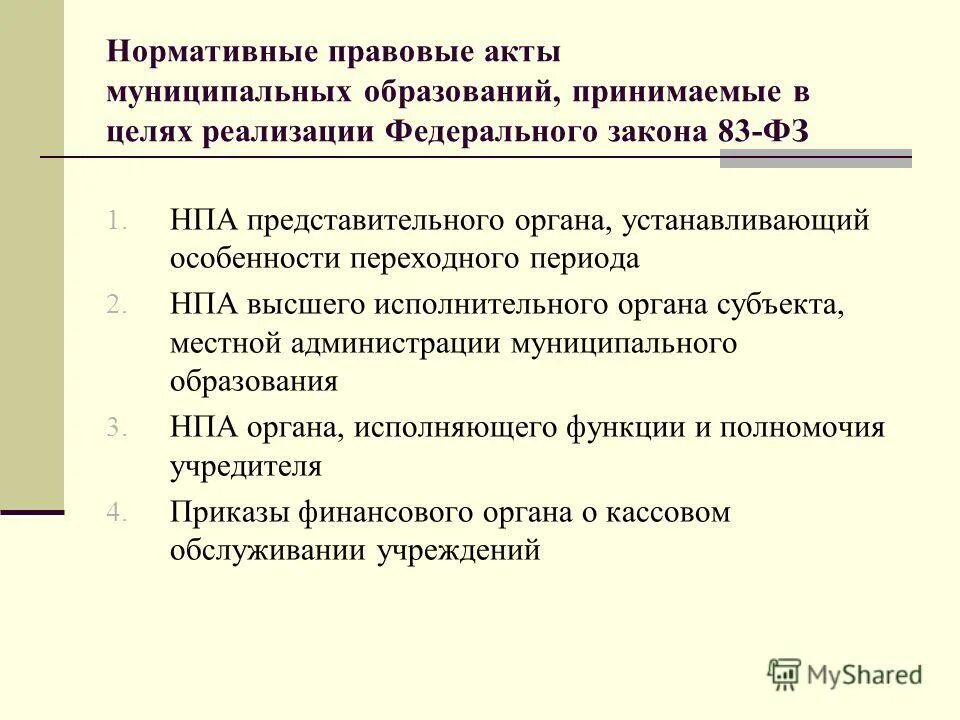 Нормативные правовые акты муниципальных образований, принимаемые в целях реализации Федерального закона 83-ФЗ

1. НПА представительного органа, устанавливающий особенности переходного периода
2. НПА высшего исполнительного органа субъекта, местной администрации муниципального образования
3. НПА органа, исполняющего функции и полномочия учредителя
4. Приказы финансового органа о кассовом обслуживании учреждений

MyShared